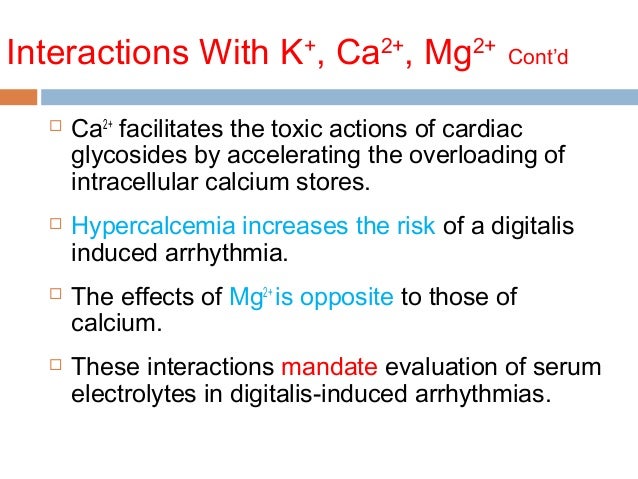 Interactions With $K^+$, $Ca^{2+}$, $Mg^{2+}$ Cont'd

□ $Ca^{2+}$ facilitates the toxic actions of cardiac glycosides by accelerating the overloading of intracellular calcium stores.

□ Hypercalcemia increases the risk of a digitalis induced arrhythmia.

□ The effects of $Mg^{2+}$ is opposite to those of calcium.

□ These interactions mandate evaluation of serum electrolytes in digitalis-induced arrhythmias.